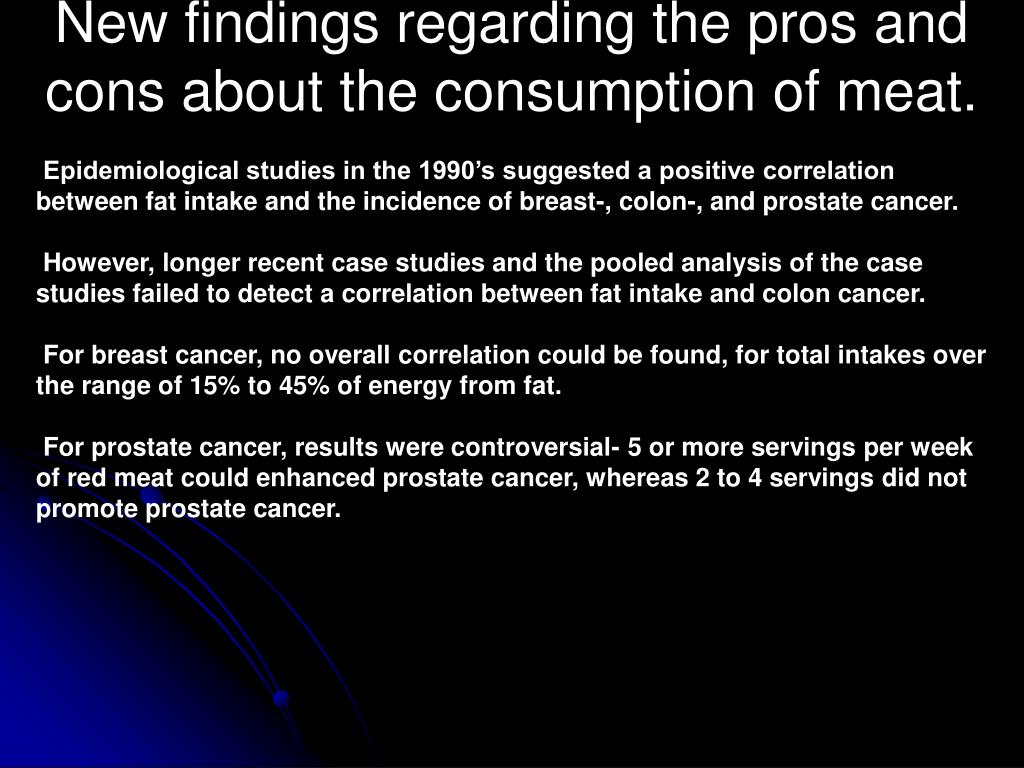 New findings regarding the pros and cons about the consumption of meat.

Epidemiological studies in the 1990’s suggested a positive correlation between fat intake and the incidence of breast-, colon-, and prostate cancer.

However, longer recent case studies and the pooled analysis of the case studies failed to detect a correlation between fat intake and colon cancer.

For breast cancer, no overall correlation could be found, for total intakes over the range of 15% to 45% of energy from fat.

For prostate cancer, results were controversial- 5 or more servings per week of red meat could enhanced prostate cancer, whereas 2 to 4 servings did not promote prostate cancer.